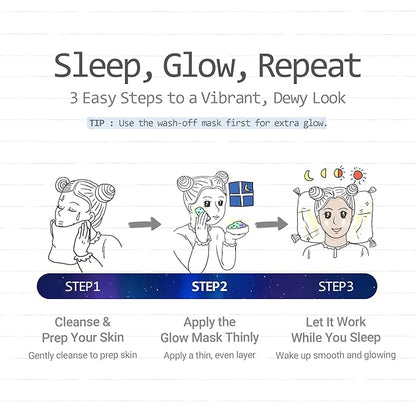 Sleep, Glow, Repeat

3 Easy Steps to a Vibrant, Dewy Look

TIP : Use the wash-off mask first for extra glow.

STEP1

Cleanse & Prep Your Skin

Gently cleanse to prep skin

STEP2

Apply the Glow Mask Thinly

Apply a thin, even layer

STEP3

Let It Work While You Sleep

Wake up smooth and glowing